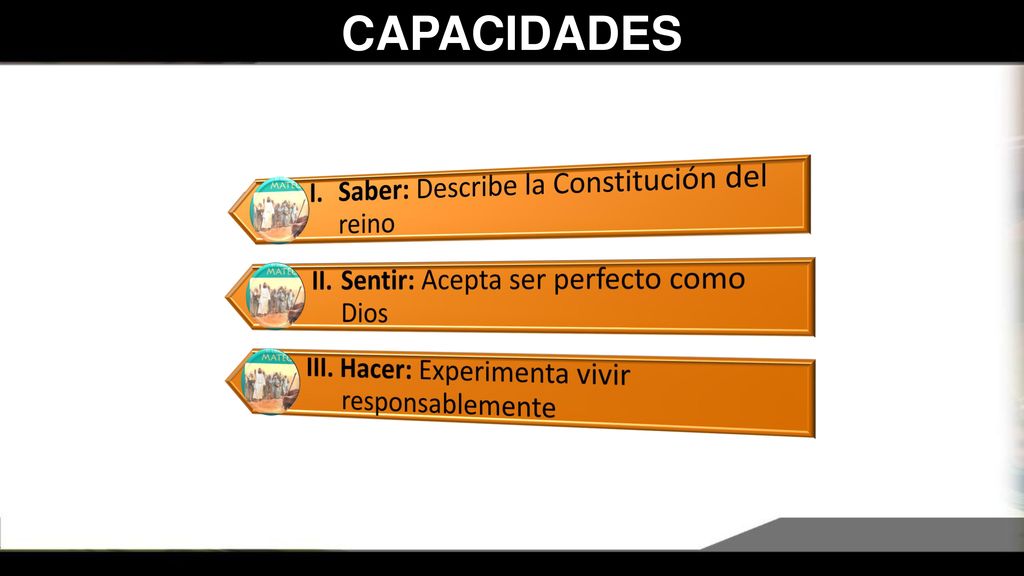 CAPACIDADES

MATEO

I. Saber: Describe la Constitución del reino

MATEO

II. Sentir: Acepta ser perfecto como Dios

MATEO

III. Hacer: Experimenta vivir responsablemente